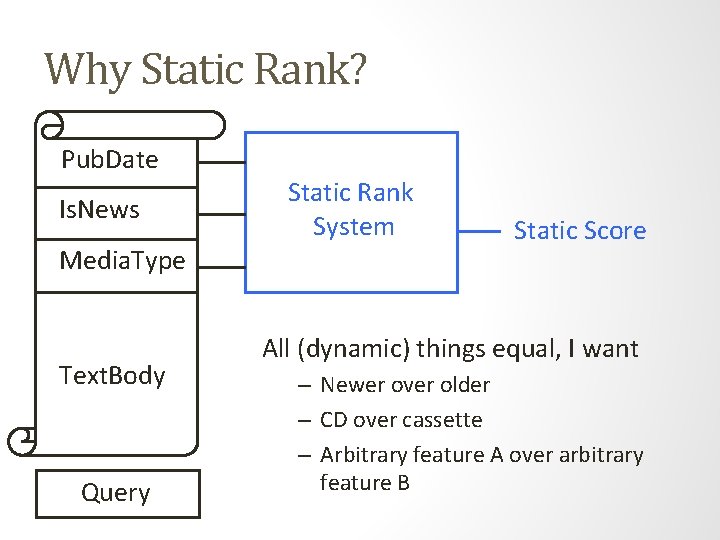 Why Static Rank?

PubDate

IsNews

MediaType

TextBody

Query

Static Rank System

Static Score

All (dynamic) things equal, I want

– Newer over older

– CD over cassette

– Arbitrary feature A over arbitrary feature B